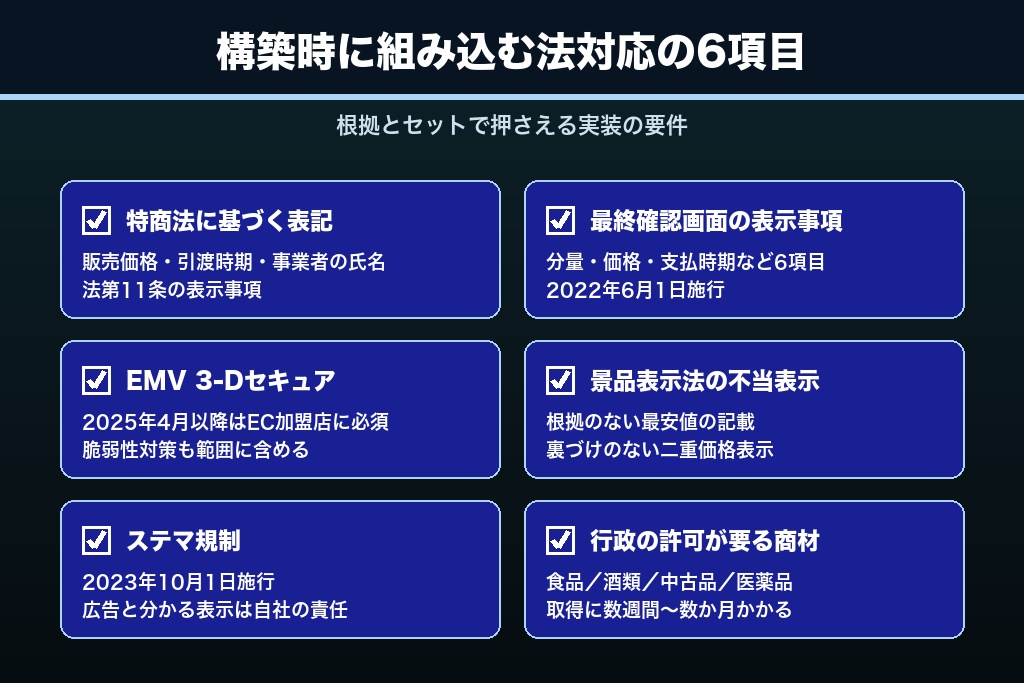 構築時に組み込む法対応の6項目

根拠とセットで押さえる実装の要件

☑ 特商法に基づく表記
販売価格・引渡時期・事業者の氏名
法第11条の表示事項

☑ 最終確認画面の表示事項
分量・価格・支払時期など6項目
2022年6月1日施行

☑ EMV 3-Dセキュア
2025年4月以降はEC加盟店に必須
脆弱性対策も範囲に含める

☑ 景品表示法の不当表示
根拠のない最安値の記載
裏づけのない二重価格表示

☑ ステマ規制
2023年10月1日施行
広告と分かる表示は自社の責任

☑ 行政の許可が要る商材
食品／酒類／中古品／医薬品
取得に数週間〜数か月かかる